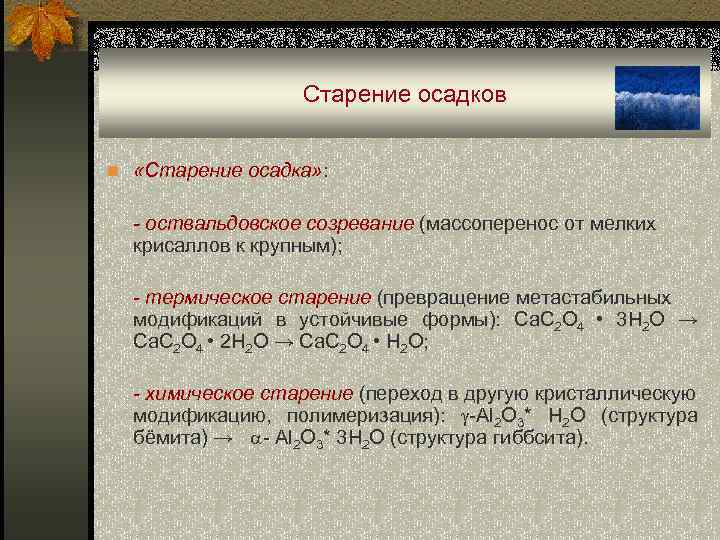 Старение осадков

«Старение осадка»:

- оствальдовское созревание (массоперенос от мелких крисаллов к крупным);

- термическое старение (превращение метастабильных модификаций в устойчивые формы): $CaC_2O_4 \cdot 3H_2O \rightarrow CaC_2O_4 \cdot 2H_2O \rightarrow CaC_2O_4 \cdot H_2O$;

- химическое старение (переход в другую кристаллическую модификацию, полимеризация): $\gamma$-$Al_2O_3$* $H_2O$ (структура бёмита) $\rightarrow$ $\alpha$- $Al_2O_3$* $3H_2O$ (структура гиббсита).